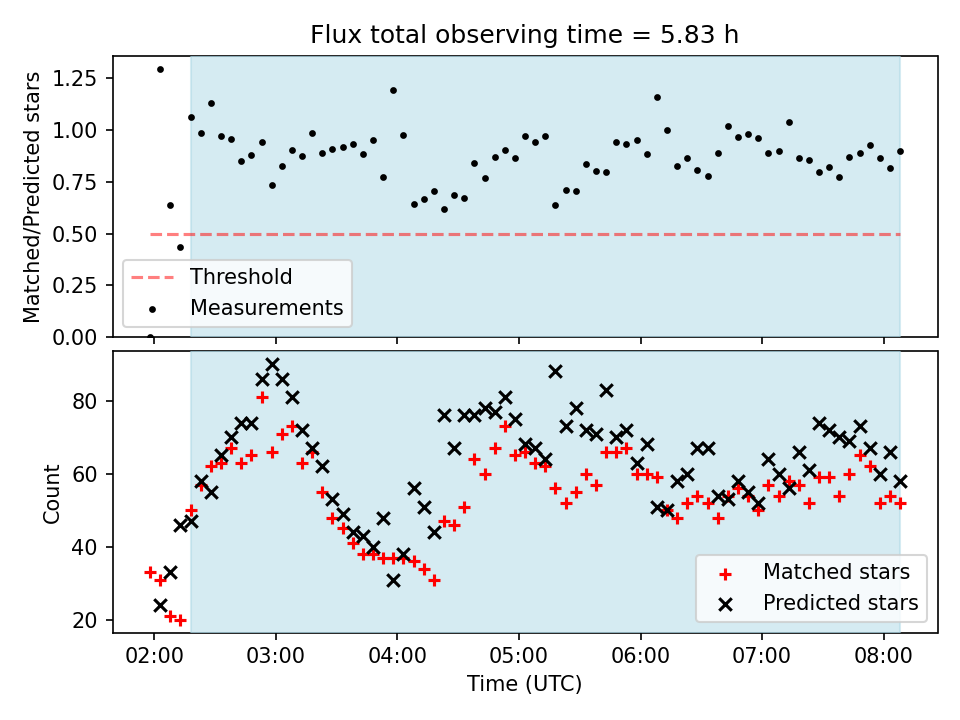 Flux total observing time = 5.83 h

Matched/Predicted stars

1.25
1.00
0.75
0.50
0.25
0.00

Threshold
Measurements

Count

80
60
40
20

Matched stars
Predicted stars

02:00 03:00 04:00 05:00 06:00 07:00 08:00

Time (UTC)